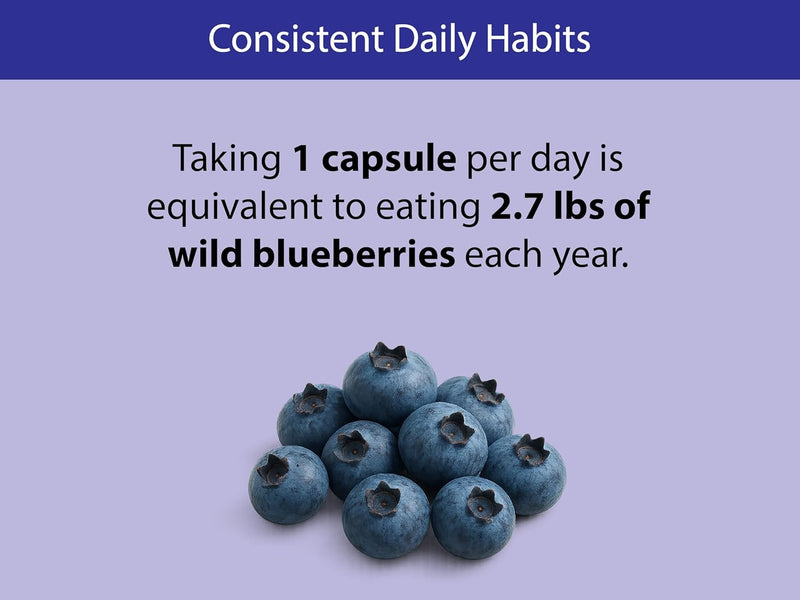 Consistent Daily Habits

Taking 1 capsule per day is equivalent to eating 2.7 lbs of wild blueberries each year.